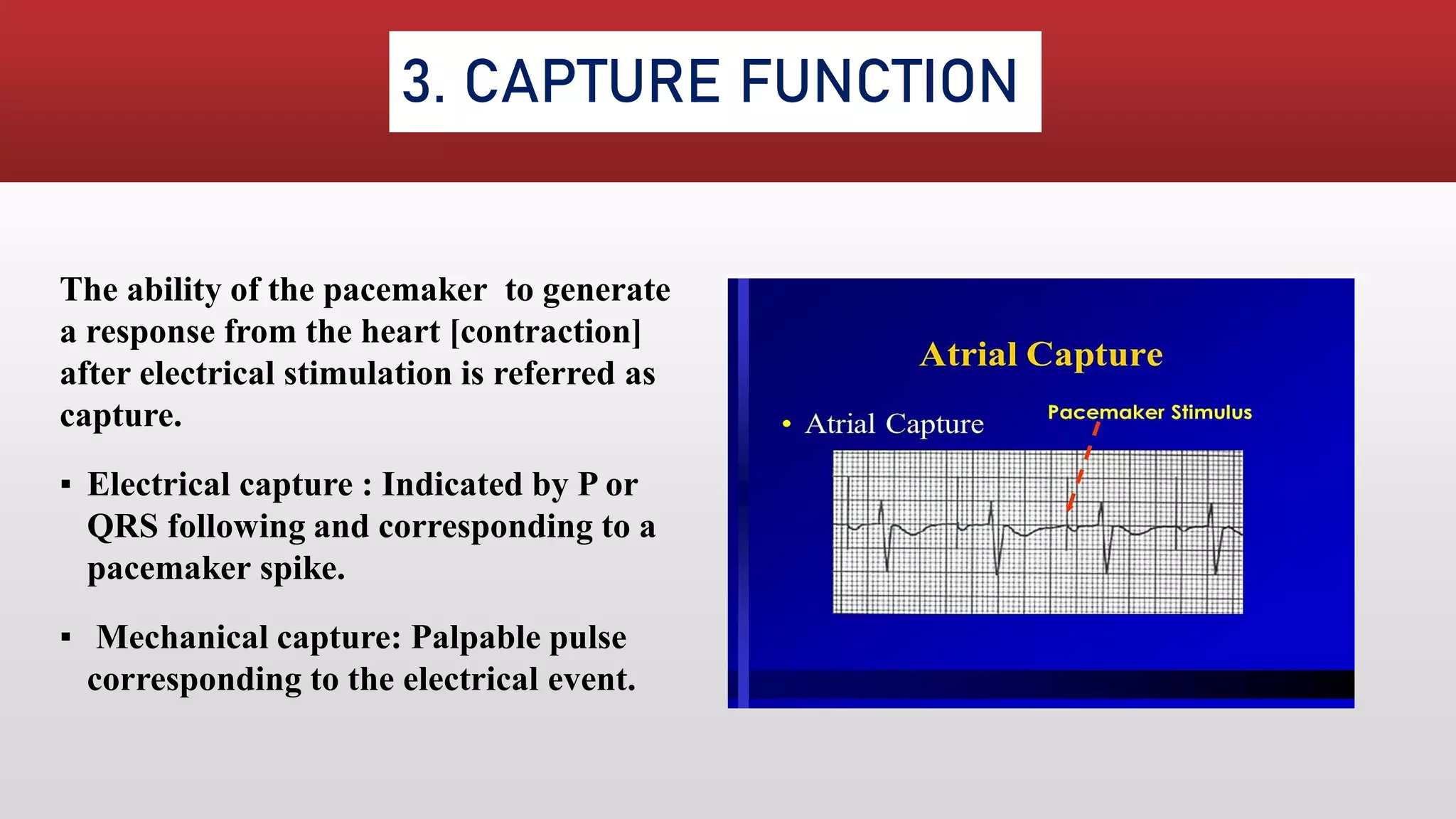 3. CAPTURE FUNCTION

The ability of the pacemaker to generate a response from the heart [contraction] after electrical stimulation is referred as capture.

▪ Electrical capture : Indicated by P or QRS following and corresponding to a pacemaker spike.

▪ Mechanical capture: Palpable pulse corresponding to the electrical event.

Atrial Capture

• Atrial Capture

Pacemaker Stimulus